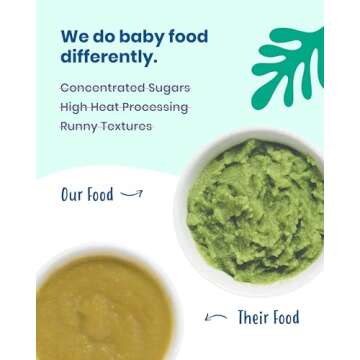 We do baby food differently.

Concentrated Sugars
High Heat Processing
Runny Textures

Our Food

Their Food